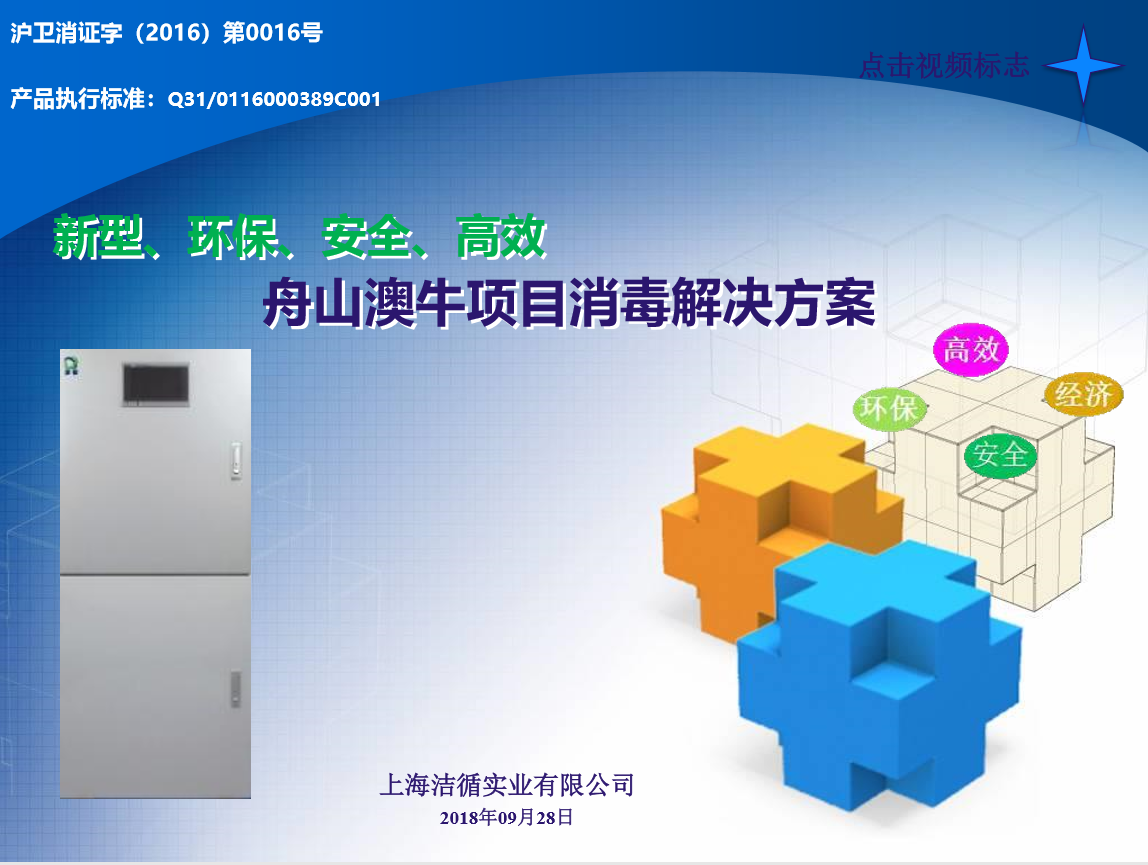 沪卫消证字（2016）第0016号

产品执行标准：Q31/0116000389C001

点击视频标志

新型、环保、安全、高效

舟山澳牛项目消毒解决方案

高效

环保

经济

安全

上海洁循实业有限公司

2018年09月28日